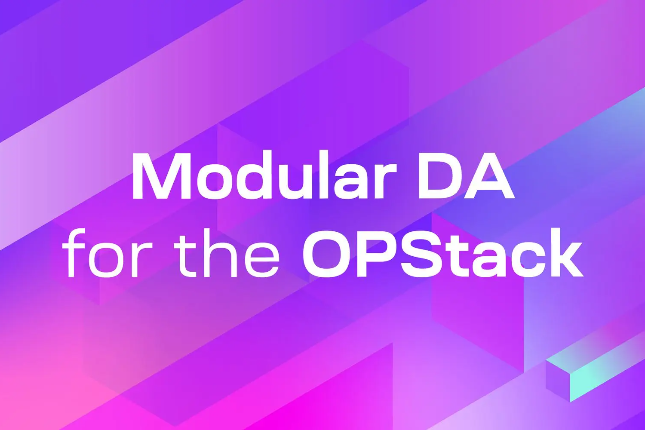 Modular DA
for the OPStack